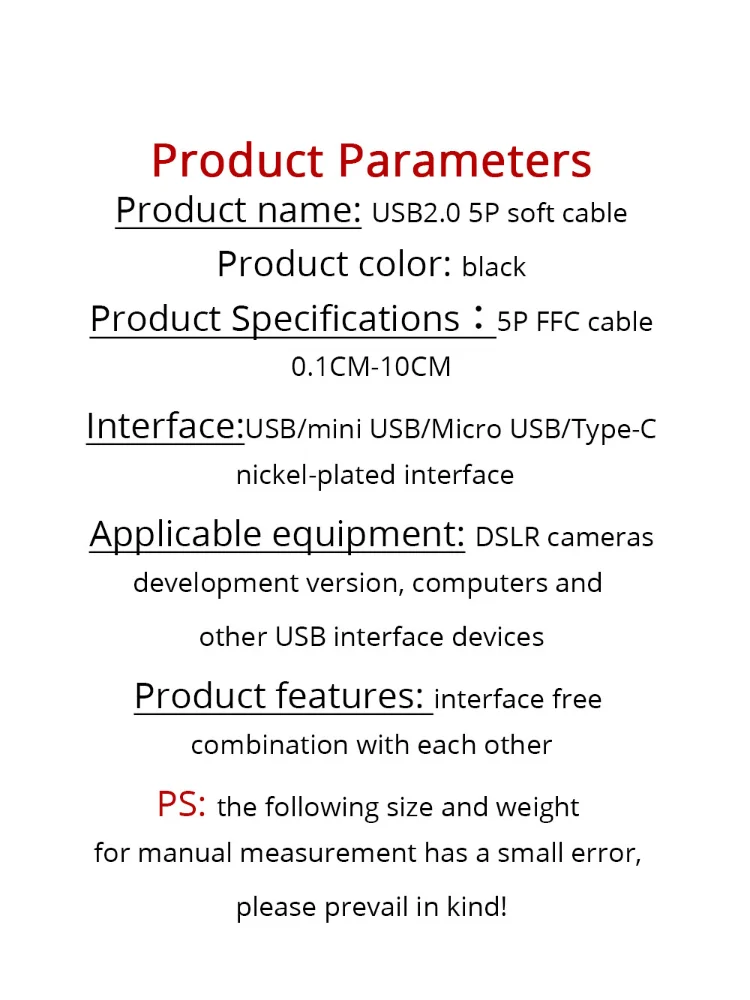 Product Parameters

Product name: USB2.0 5P soft cable

Product color: black

Product Specifications：5P FFC cable 0.1CM-10CM

Interface:USB/mini USB/Micro USB/Type-C nickel-plated interface

Applicable equipment: DSLR cameras development version, computers and other USB interface devices

Product features: interface free combination with each other

PS: the following size and weight for manual measurement has a small error, please prevail in kind!